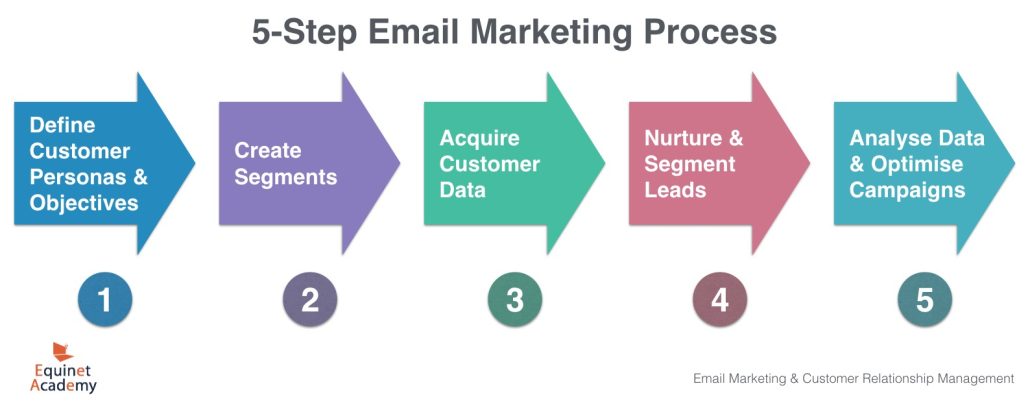 5-Step Email Marketing Process

Define Customer Personas & Objectives

Create Segments

Acquire Customer Data

Nurture & Segment Leads

Analyse Data & Optimise Campaigns

1

2

3

4

5

Equinet Academy

Email Marketing & Customer Relationship Management